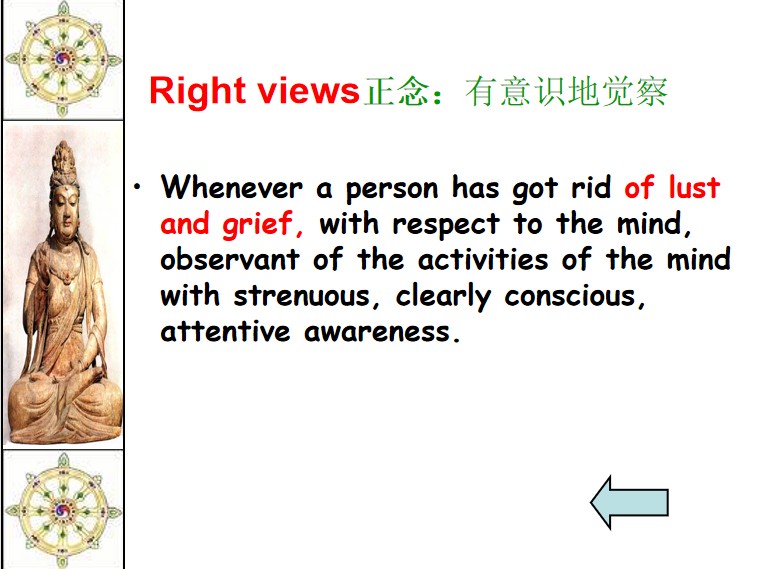 Right views正念：有意识地觉察

• Whenever a person has got rid of lust and grief, with respect to the mind, observant of the activities of the mind with strenuous, clearly conscious, attentive awareness.